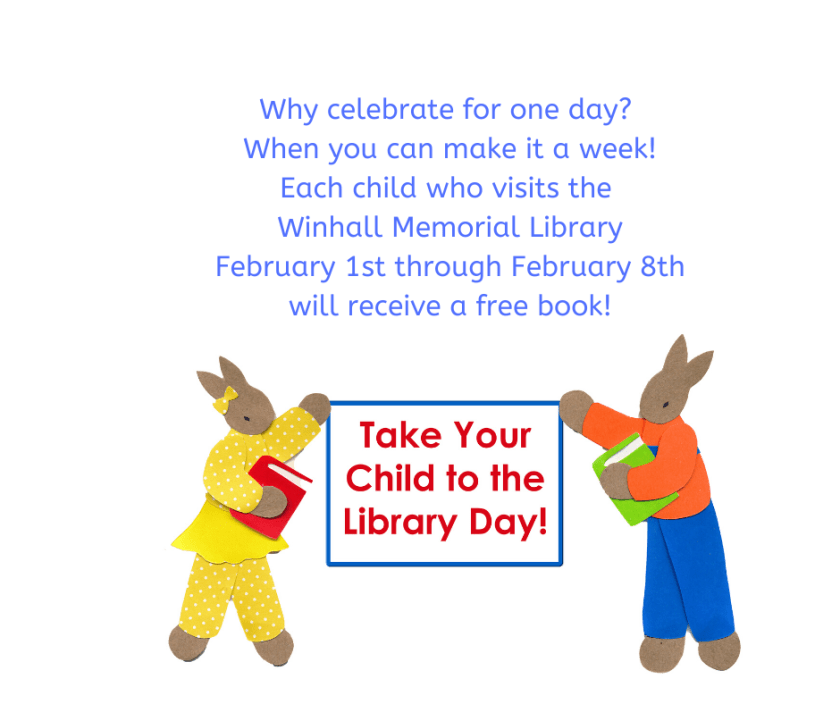 Why celebrate for one day?
When you can make it a week!
Each child who visits the
Winhall Memorial Library
February 1st through February 8th
will receive a free book!

Take Your
Child to the
Library Day!